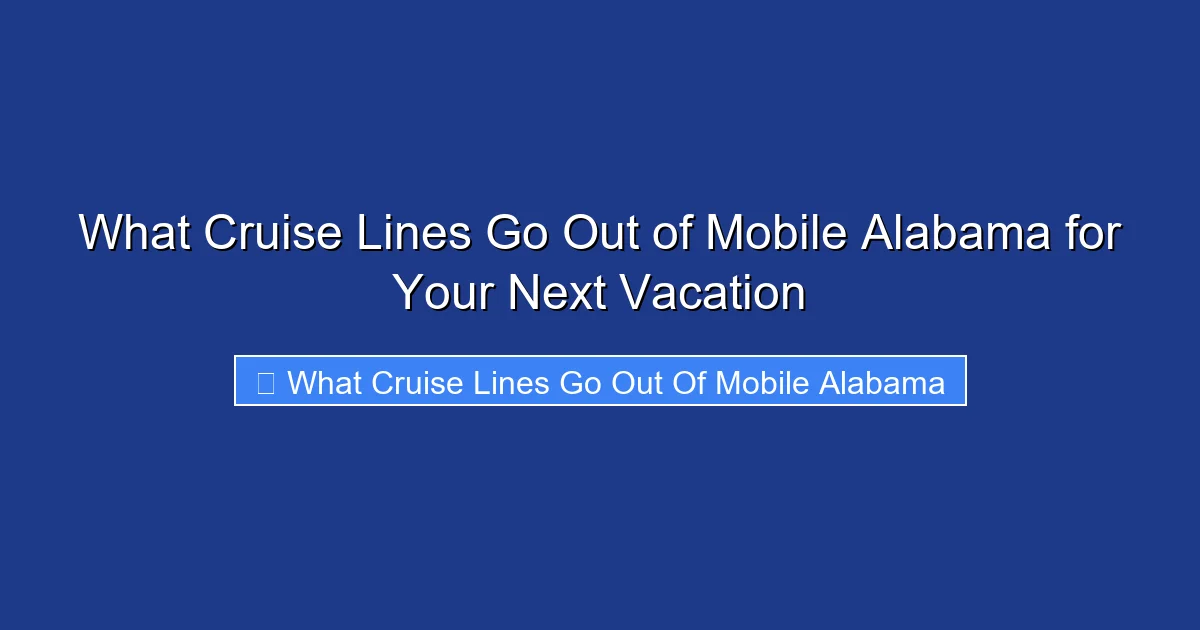 What Cruise Lines Go Out of Mobile Alabama for Your Next Vacation

What Cruise Lines Go Out Of Mobile Alabama